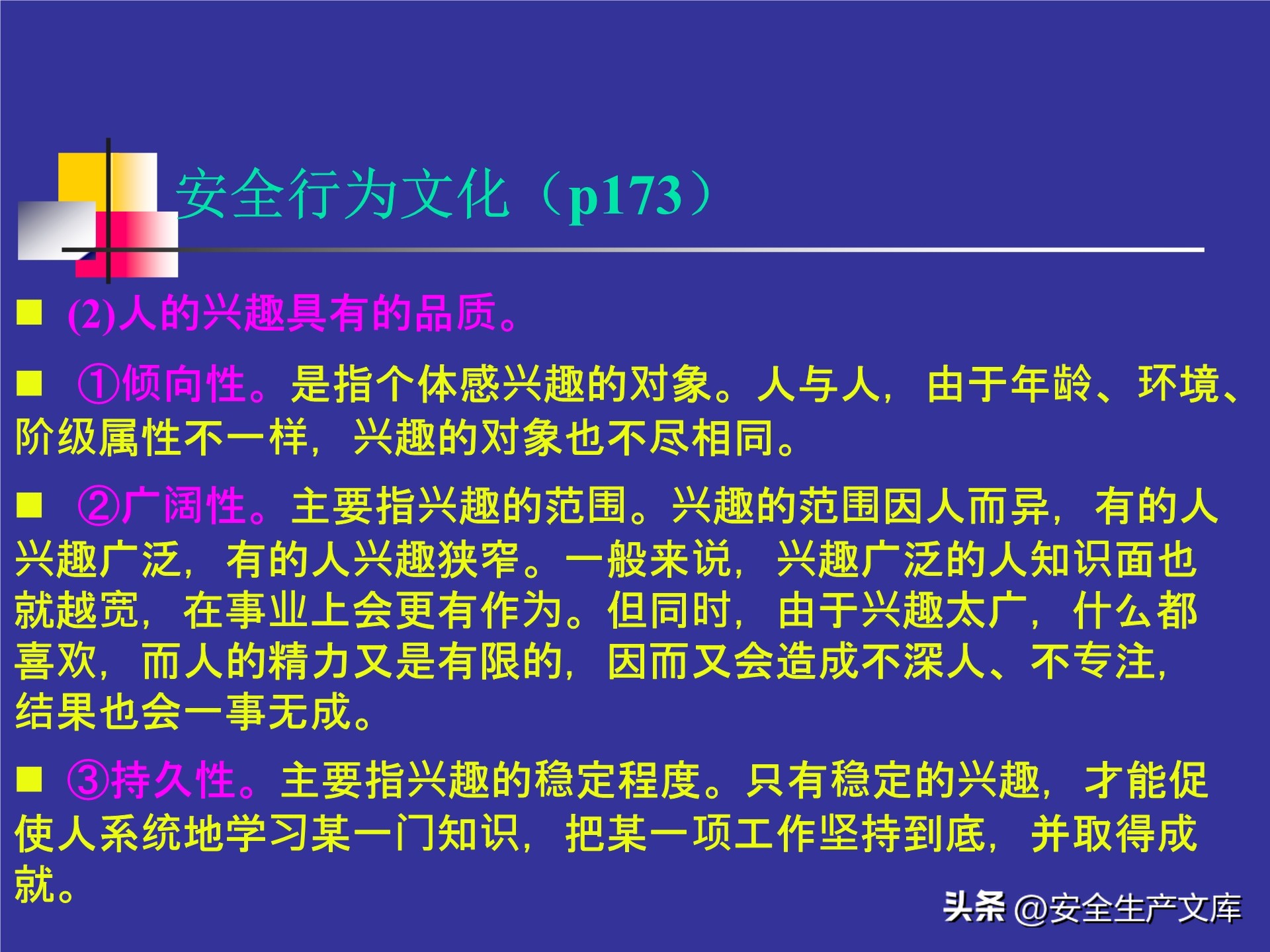 安全行为文化（p173）

■ (2)人的兴趣具有的品质。

■ ①倾向性。是指个体感兴趣的对象。人与人，由于年龄、环境、阶级属性不一样，兴趣的对象也不尽相同。

■ ②广阔性。主要指兴趣的范围。兴趣的范围因人而异，有的人兴趣广泛，有的人兴趣狭窄。一般来说，兴趣广泛的人知识面也就越宽，在事业上会更有作为。但同时，由于兴趣太广，什么都喜欢，而人的精力又是有限的，因而又会造成不深人、不专注，结果也会一事无成。

■ ③持久性。主要指兴趣的稳定程度。只有稳定的兴趣，才能促使人系统地学习某一门知识，把某一项工作坚持到底，并取得成就。

头条 @安全生产文库